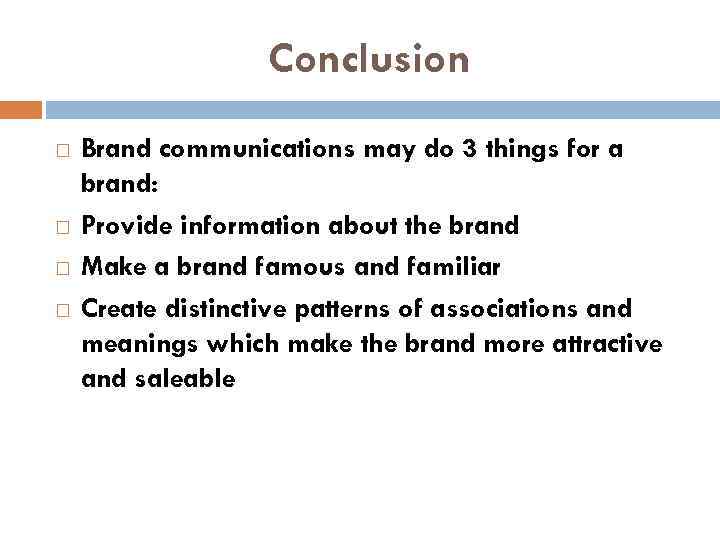 Conclusion

□ Brand communications may do 3 things for a brand:

□ Provide information about the brand

□ Make a brand famous and familiar

□ Create distinctive patterns of associations and meanings which make the brand more attractive and saleable